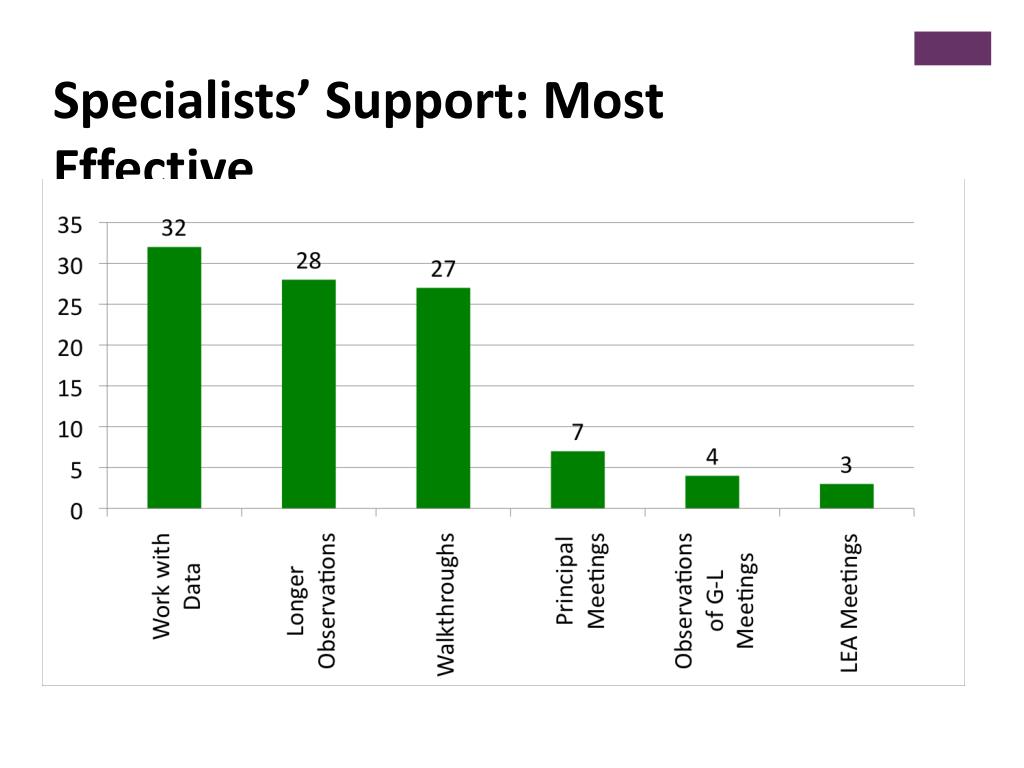 Specialists' Support: Most Effective

35
30
25
20
15
10
5
0

32
28
27
7
4
3

Work with Data
Longer Observations
Walkthroughs
Principal Meetings
Observations of G-L Meetings
LEA Meetings